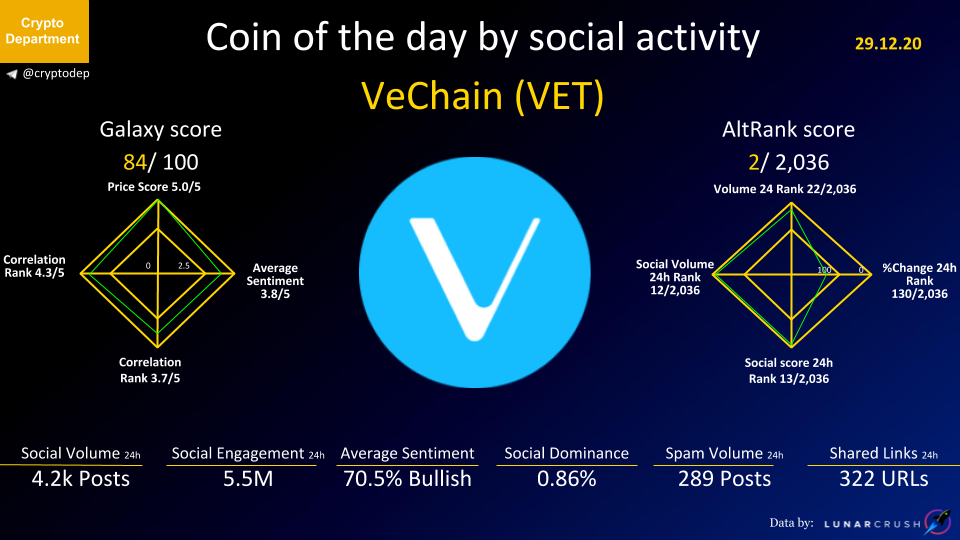 Crypto Department

@cryptodep

Coin of the day by social activity

29.12.20

VeChain (VET)

Galaxy score

84/ 100

Price Score 5.0/5

Correlation Rank 4.3/5

0

2.5

Average Sentiment 3.8/5

Correlation Rank 3.7/5

AltRank score

2/ 2,036

Volume 24 Rank 22/2,036

Social Volume 24h Rank 12/2,036

100

0

%Change 24h Rank 130/2,036

Social score 24h Rank 13/2,036

Social Volume 24h
4.2k Posts

Social Engagement 24h
5.5M

Average Sentiment
70.5% Bullish

Social Dominance
0.86%

Spam Volume 24h
289 Posts

Shared Links 24h
322 URLs

Data by: LUNARCRUSH